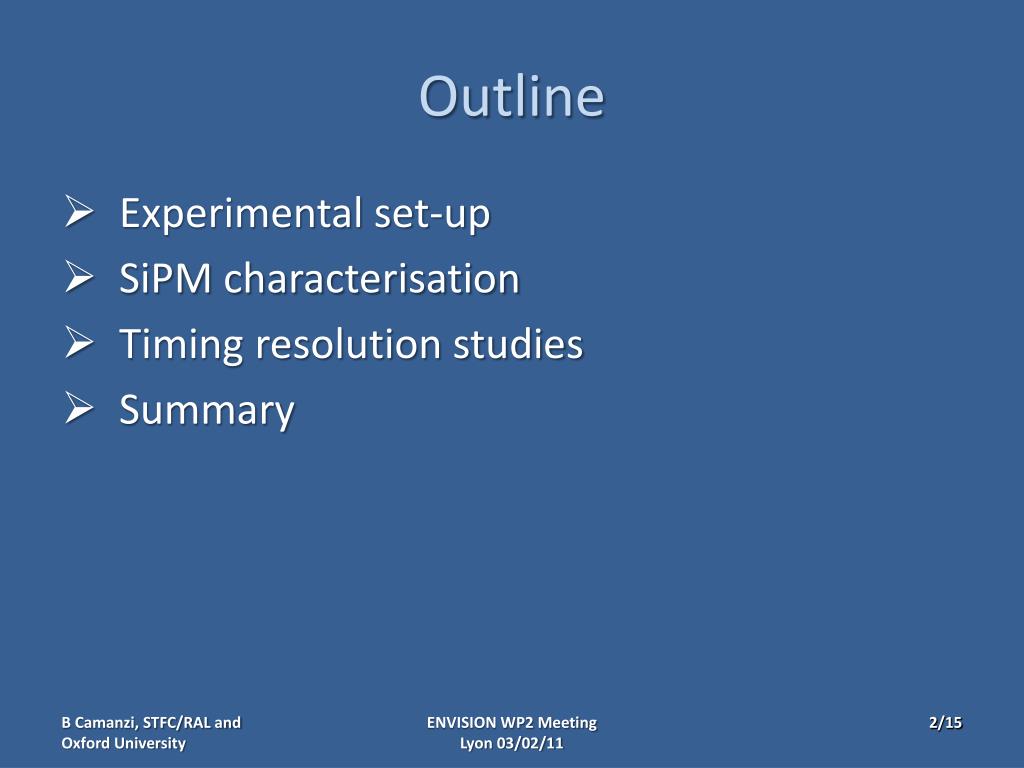 Outline

➢ Experimental set-up
➢ SiPM characterisation
➢ Timing resolution studies
➢ Summary

B Camanzi, STFC/RAL and Oxford University

ENVISION WP2 Meeting
Lyon 03/02/11

2/15